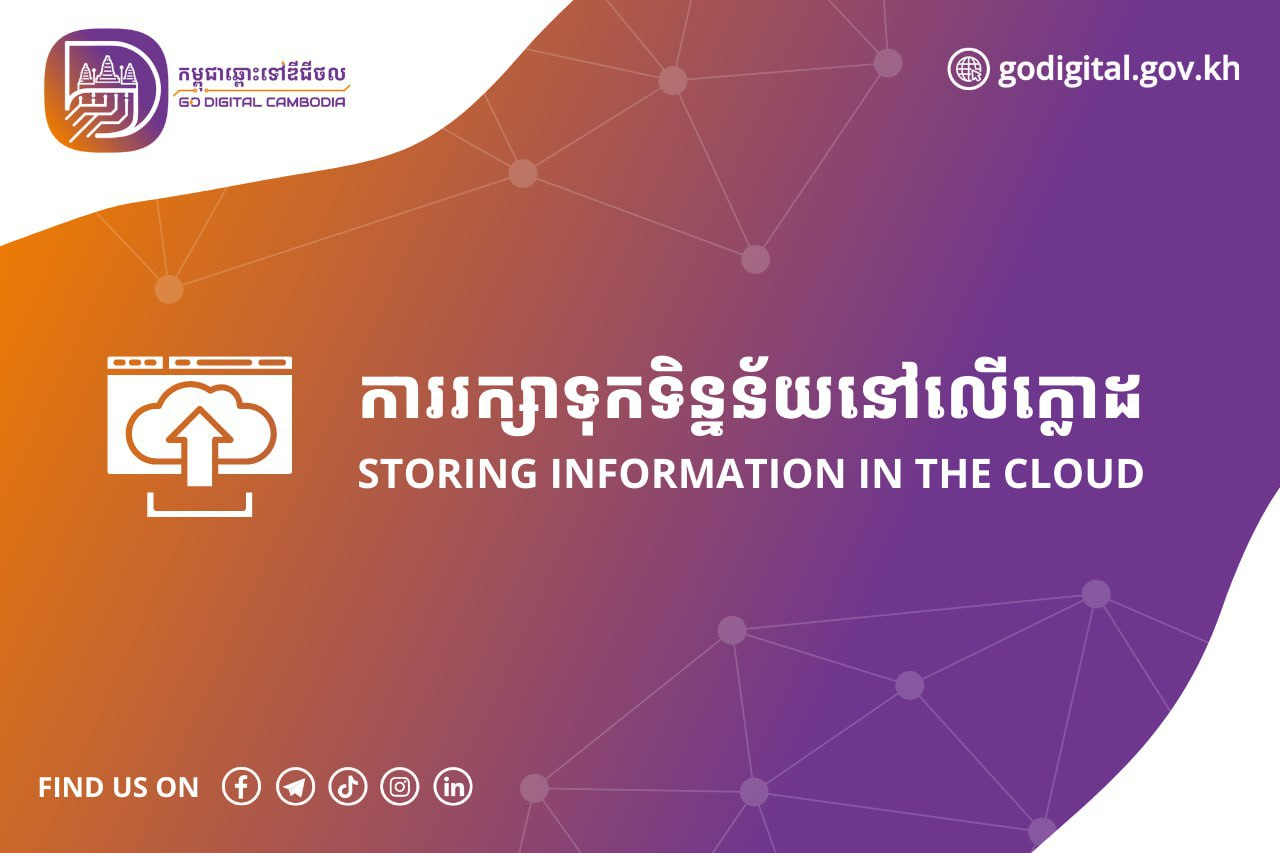 កម្ពុជាឆ្ពោះទៅឌីជីថល
GO DIGITAL CAMBODIA

godigital.gov.kh

ការរក្សាទុកទិន្នន័យនៅលើក្លោដ
STORING INFORMATION IN THE CLOUD

FIND US ON